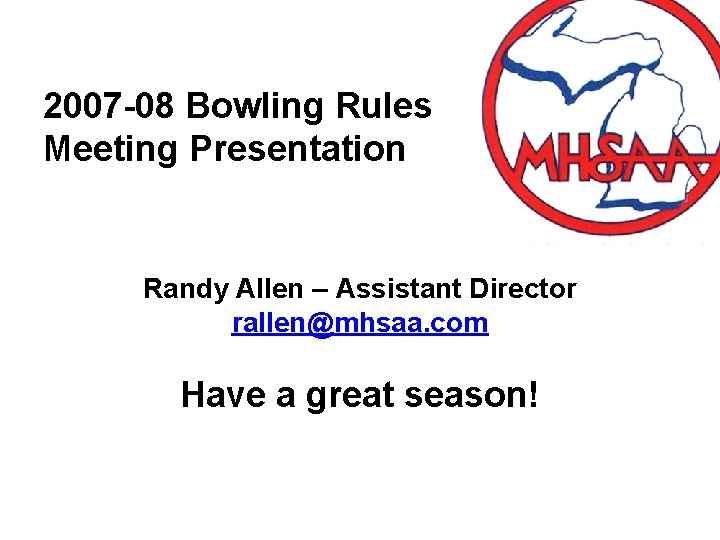 2007-08 Bowling Rules Meeting Presentation

MHSAA

Randy Allen – Assistant Director
rallen@mhsaa.com

Have a great season!